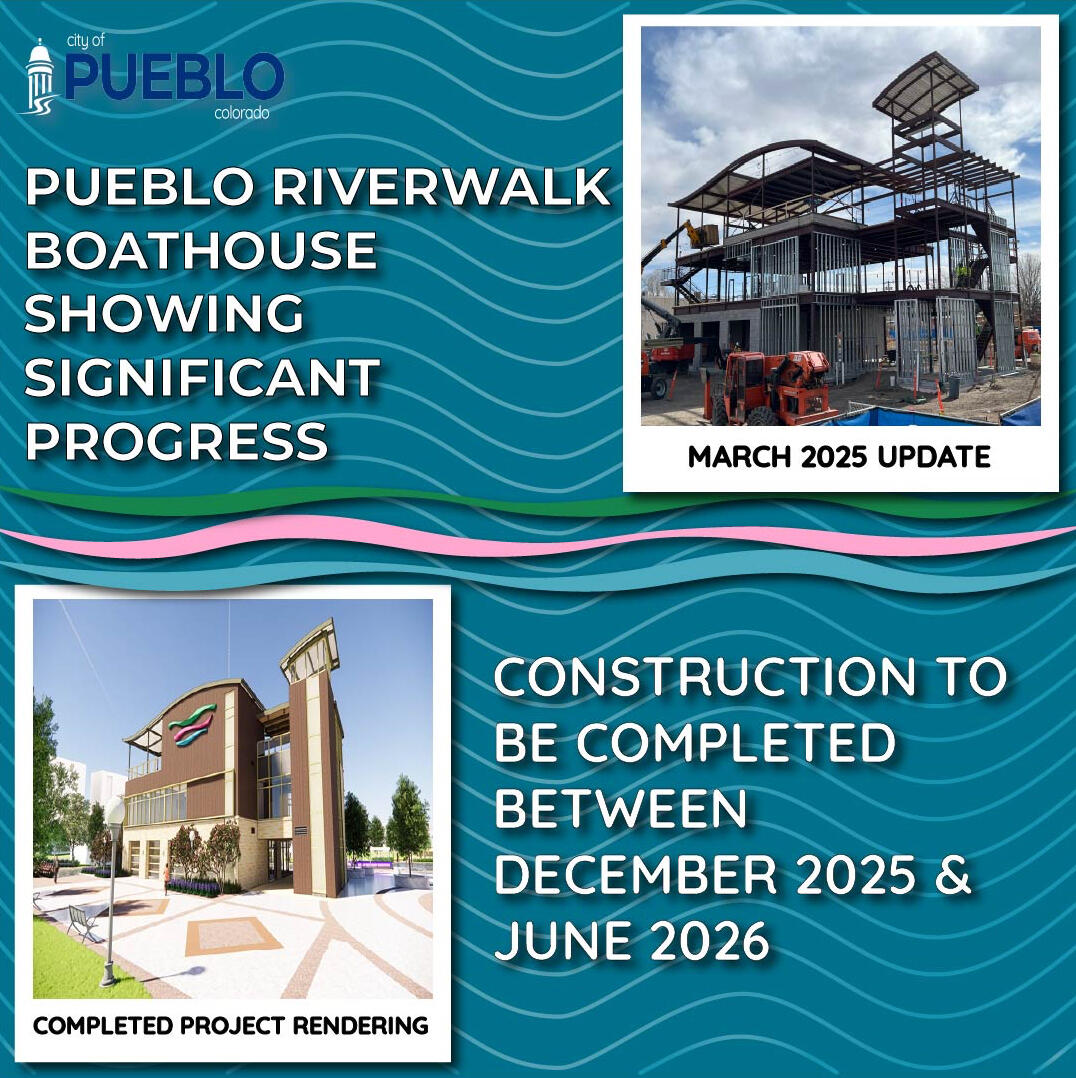 city of
PUEBLO
colorado

PUEBLO RIVERWALK BOATHOUSE SHOWING SIGNIFICANT PROGRESS

MARCH 2025 UPDATE

COMPLETED PROJECT RENDERING

CONSTRUCTION TO BE COMPLETED BETWEEN DECEMBER 2025 & JUNE 2026